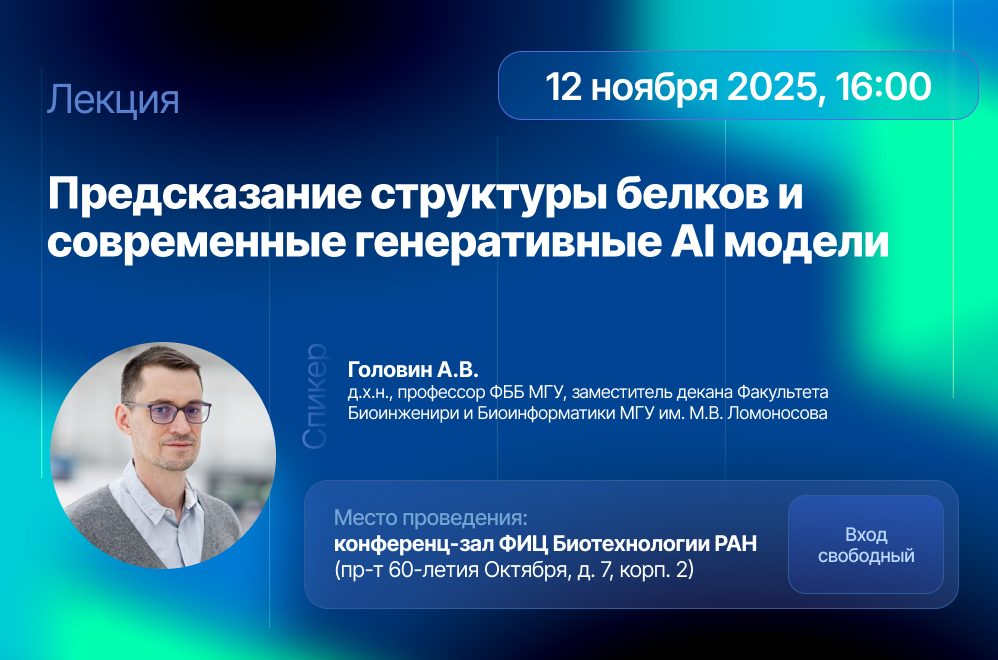 Лекция

12 ноября 2025, 16:00

Предсказание структуры белков и современные генеративные AI модели

Спикер

Головин А.В.
д.х.н., профессор ФББ МГУ, заместитель декана Факультета Биоинженири и Биоинформатики МГУ им. М.В. Ломоносова

Место проведения:
конференц-зал ФИЦ Биотехнологии РАН
(пр-т 60-летия Октября, д. 7, корп. 2)

Вход свободный